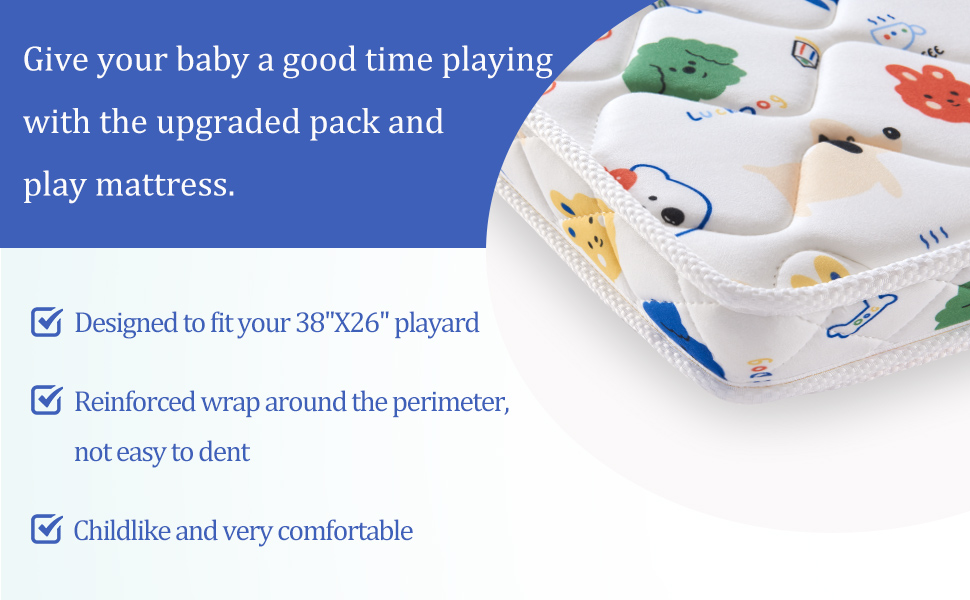 Give your baby a good time playing with the upgraded pack and play mattress.

Designed to fit your 38"X26" playard

Reinforced wrap around the perimeter, not easy to dent

Childlike and very comfortable